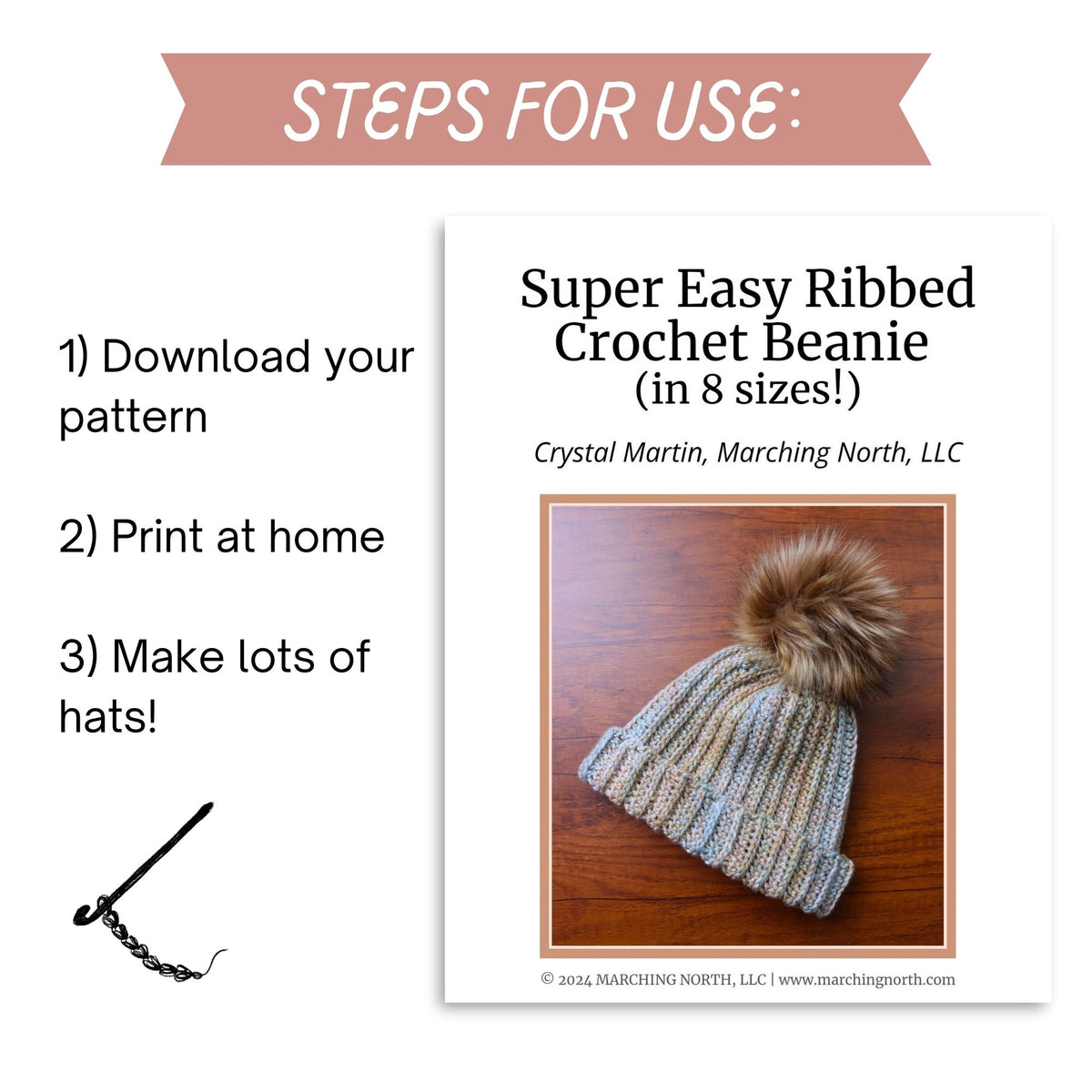 STEPS FOR USE:

1) Download your pattern

2) Print at home

3) Make lots of hats!

Super Easy Ribbed Crochet Beanie
(in 8 sizes!)

Crystal Martin, Marching North, LLC

© 2024 MARCHING NORTH, LLC | www.marchingnorth.com